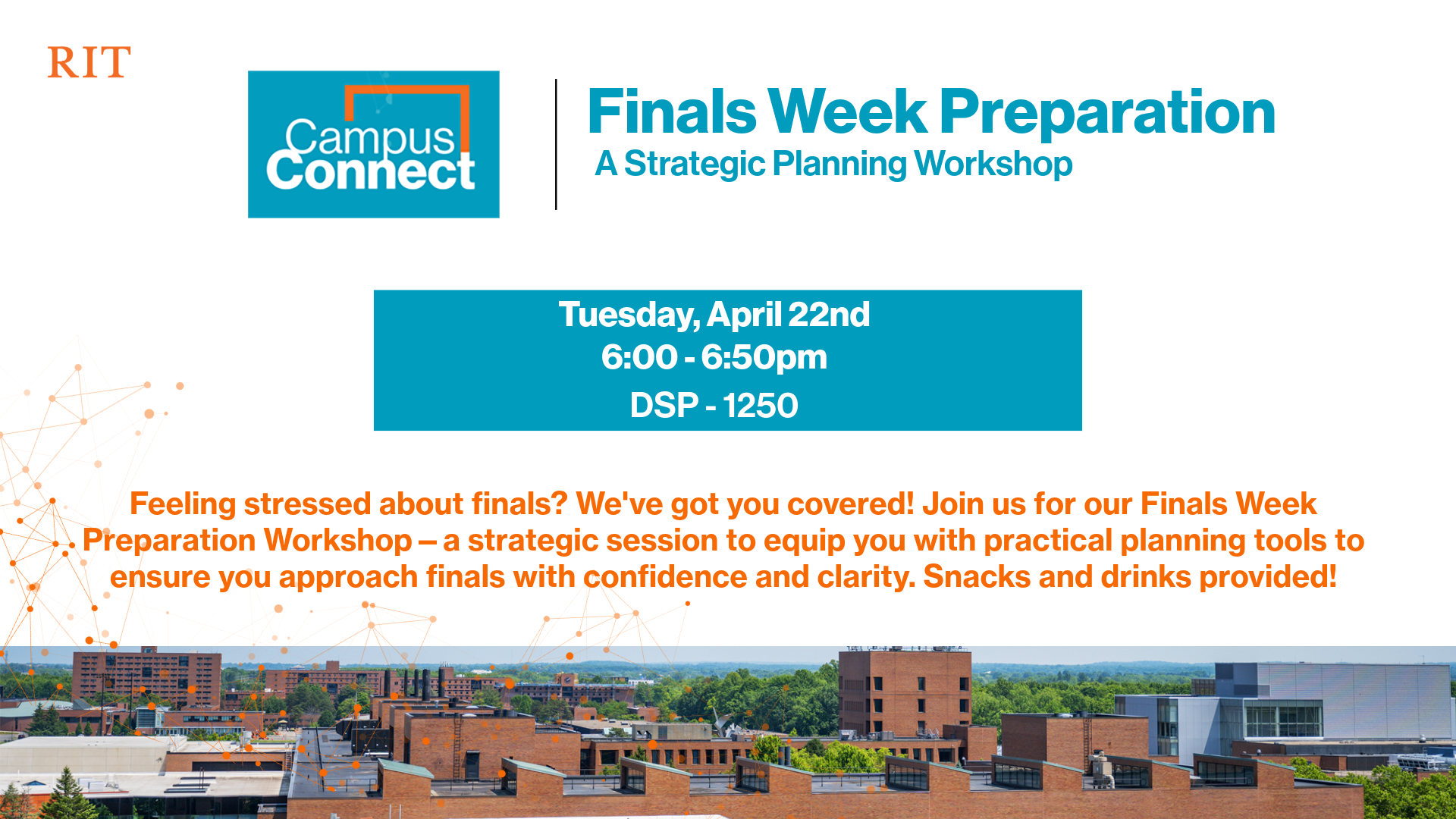 RIT

Campus Connect

Finals Week Preparation
A Strategic Planning Workshop

Tuesday, April 22nd
6:00 - 6:50pm
DSP - 1250

Feeling stressed about finals? We've got you covered! Join us for our Finals Week Preparation Workshop – a strategic session to equip you with practical planning tools to ensure you approach finals with confidence and clarity. Snacks and drinks provided!